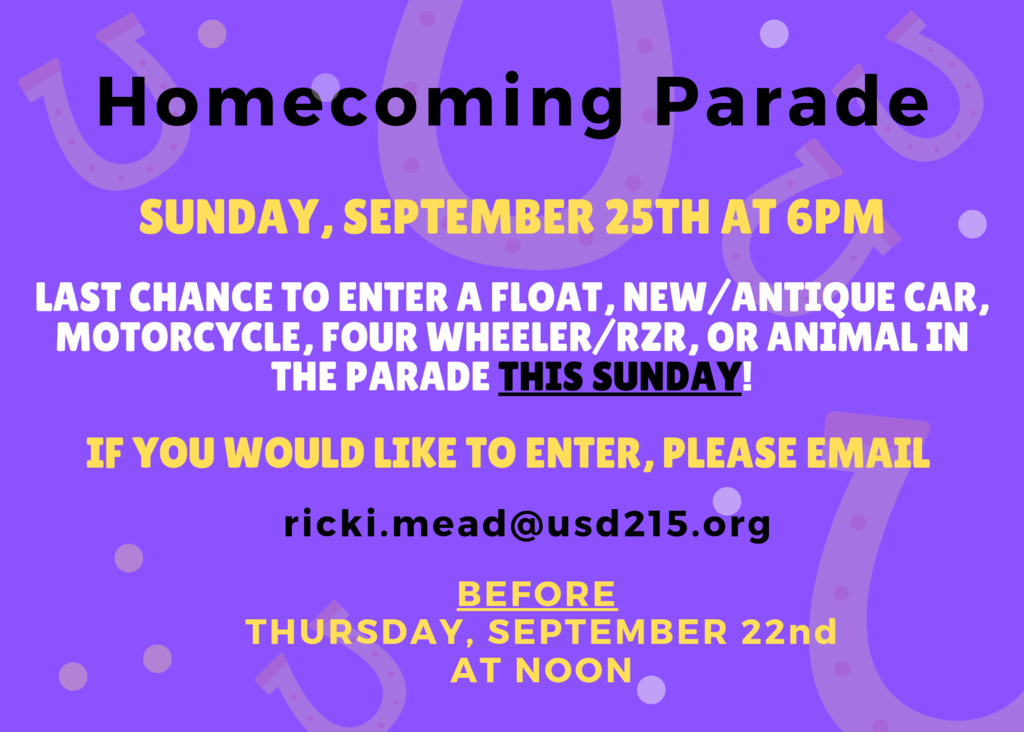 Homecoming Parade

SUNDAY, SEPTEMBER 25TH AT 6PM

LAST CHANCE TO ENTER A FLOAT, NEW/ANTIQUE CAR, MOTORCYCLE, FOUR WHEELER/RZR, OR ANIMAL IN THE PARADE THIS SUNDAY!

IF YOU WOULD LIKE TO ENTER, PLEASE EMAIL

ricki.mead@usd215.org

BEFORE
THURSDAY, SEPTEMBER 22nd
AT NOON